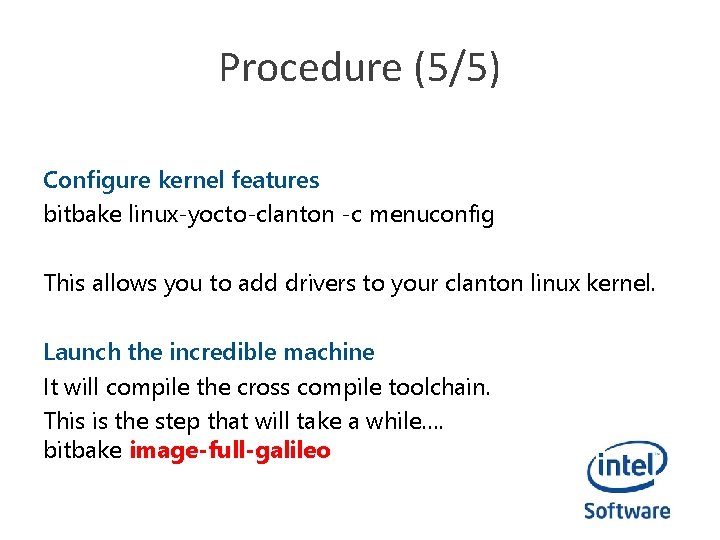 Procedure (5/5)

Configure kernel features
bitbake linux-yocto-clanton -c menuconfig

This allows you to add drivers to your clanton linux kernel.

Launch the incredible machine
It will compile the cross compile toolchain.
This is the step that will take a while....
bitbake image-full-galileo

intel
Software